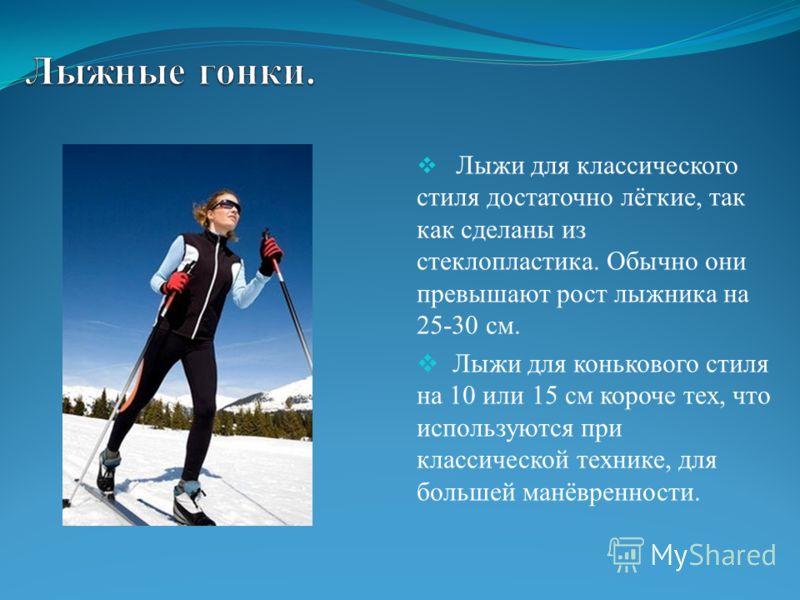 Лыжные гонки.

❖ Лыжи для классического стиля достаточно лёгкие, так как сделаны из стеклопластика. Обычно они превышают рост лыжника на 25-30 см.

❖ Лыжи для конькового стиля на 10 или 15 см короче тех, что используются при классической технике, для большей манёвренности.

MyShared